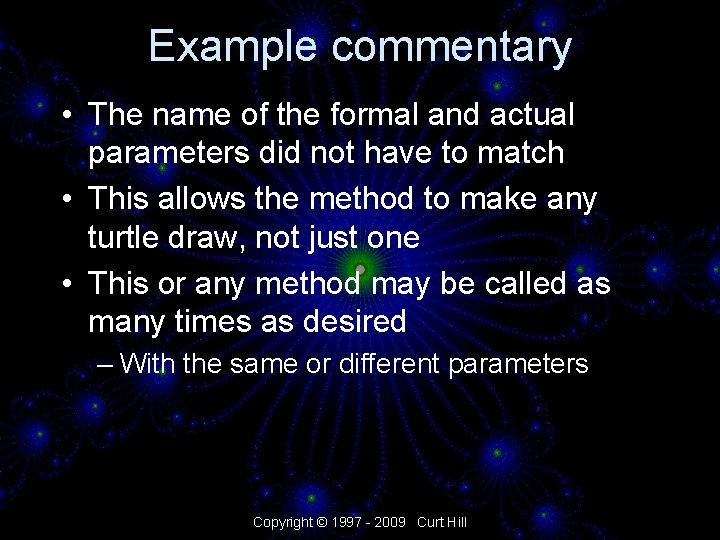 Example commentary

• The name of the formal and actual parameters did not have to match
• This allows the method to make any turtle draw, not just one
• This or any method may be called as many times as desired
– With the same or different parameters

Copyright © 1997 - 2009 Curt Hill